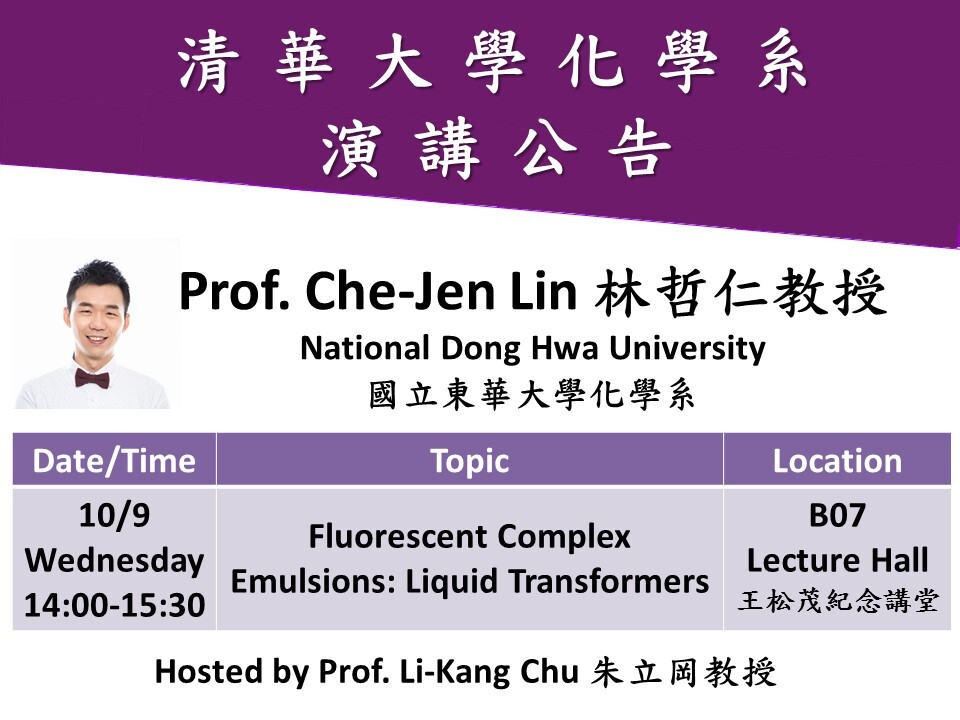 清華大學化學系
演講公告

Prof. Che-Jen Lin 林哲仁教授
National Dong Hwa University
國立東華大學化學系

| Date/Time | Topic | Location |
|---|---|---|
| 10/9 Wednesday 14:00-15:30 | Fluorescent Complex Emulsions: Liquid Transformers | B07 Lecture Hall 王松茂紀念講堂 |

Hosted by Prof. Li-Kang Chu 朱立岡教授